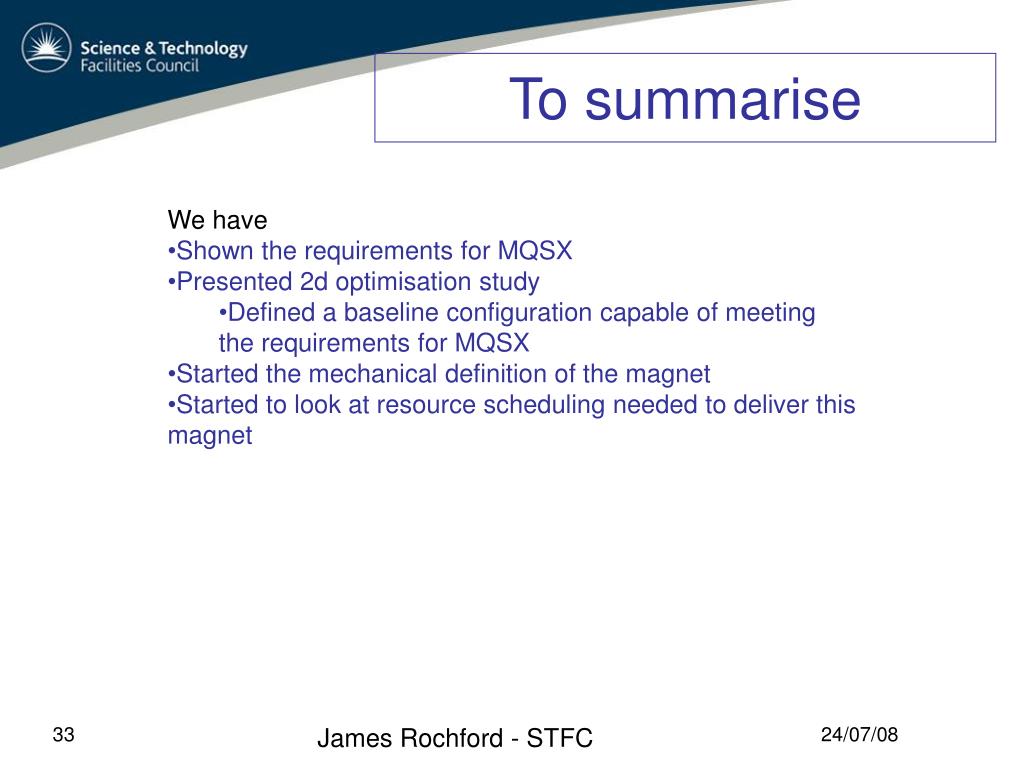 Science & Technology
Facilities Council

To summarise

We have
•Shown the requirements for MQSX
•Presented 2d optimisation study
•Defined a baseline configuration capable of meeting the requirements for MQSX
•Started the mechanical definition of the magnet
•Started to look at resource scheduling needed to deliver this magnet

33

James Rochford - STFC

24/07/08